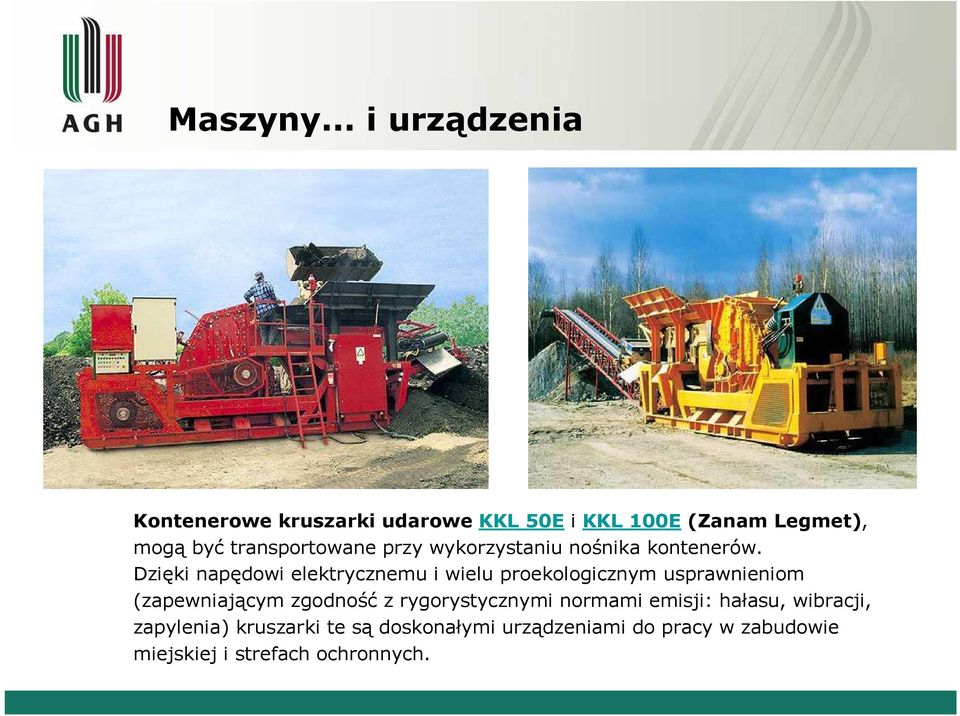 AGH

Maszyny… i urządzenia

Kontenerowe kruszarki udarowe KKL 50E i KKL 100E (Zanam Legmet), mogą być transportowane przy wykorzystaniu nośnika kontenerów. Dzięki napędowi elektrycznemu i wielu proekologicznym usprawnieniom (zapewniającym zgodność z rygorystycznymi normami emisji: hałasu, wibracji, zapylenia) kruszarki te są doskonałymi urządzeniami do pracy w zabudowie miejskiej i strefach ochronnych.